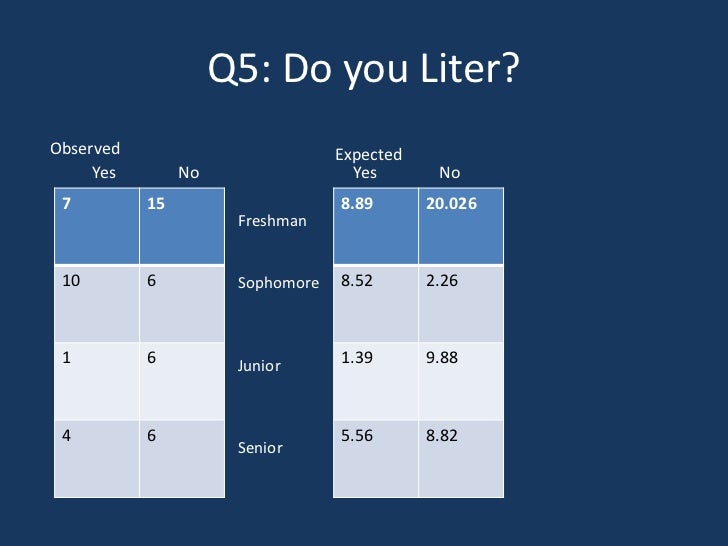 Q5: Do you Liter?

Observed

| Yes | No |
|---|---|
| 7 | 15 |
| 10 | 6 |
| 1 | 6 |
| 4 | 6 |

Freshman

Sophomore

Junior

Senior

Expected

| Yes | No |
|---|---|
| 8.89 | 20.026 |
| 8.52 | 2.26 |
| 1.39 | 9.88 |
| 5.56 | 8.82 |